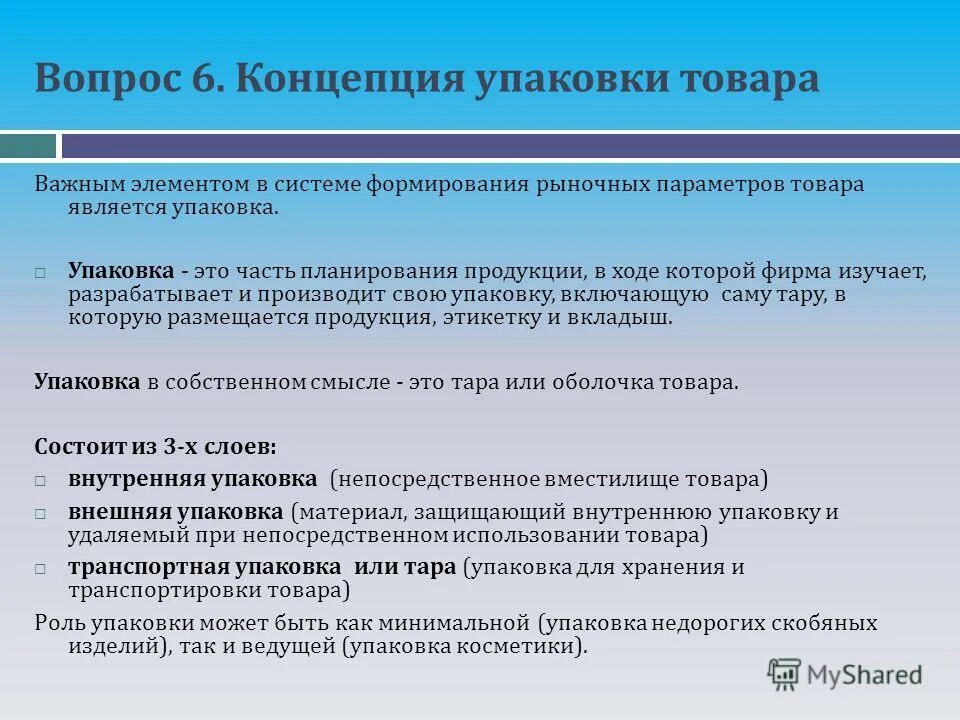 Вопрос 6. Концепция упаковки товара

Важным элементом в системе формирования рыночных параметров товара является упаковка.

□ Упаковка - это часть планирования продукции, в ходе которой фирма изучает, разрабатывает и производит свою упаковку, включающую саму тару, в которую размещается продукция, этикетку и вкладыш.

Упаковка в собственном смысле - это тара или оболочка товара.

Состоит из 3-х слоев:
□ внутренняя упаковка (непосредственное вместилище товара)
□ внешняя упаковка (материал, защищающий внутреннюю упаковку и удаляемый при непосредственном использовании товара)
□ транспортная упаковка или тара (упаковка для хранения и транспортировки товара)
Роль упаковки может быть как минимальной (упаковка недорогих скобяных изделий), так и ведущей (упаковка косметики).

MyShared